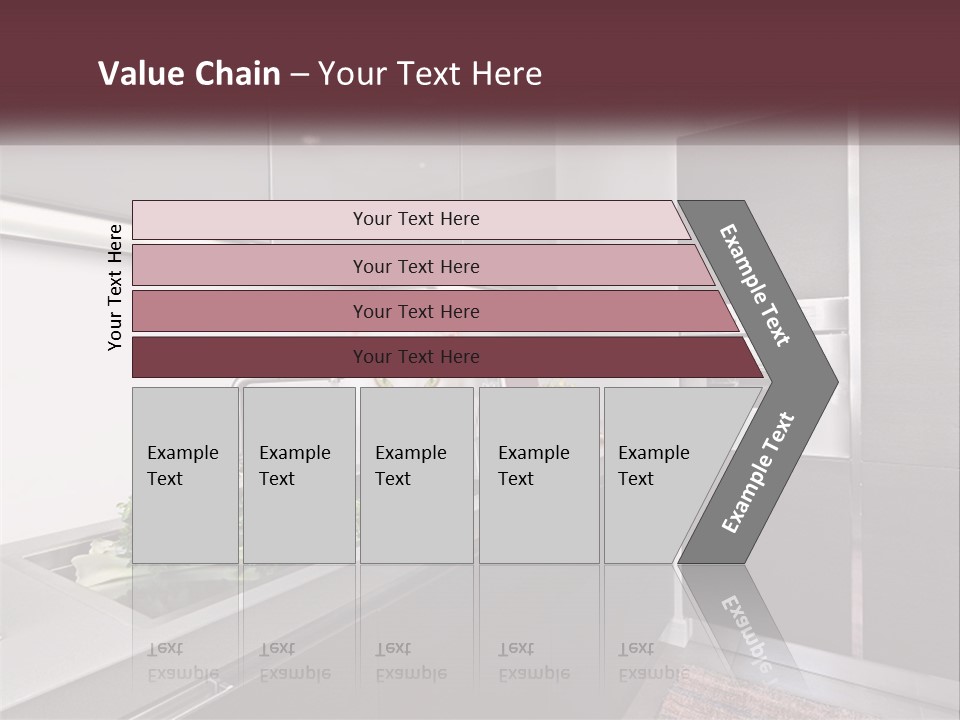 Value Chain – Your Text Here

Your Text Here

Your Text Here

Your Text Here

Your Text Here

Your Text Here

Example Text

Example Text

Example Text

Example Text

Example Text

Example Text

Example Text